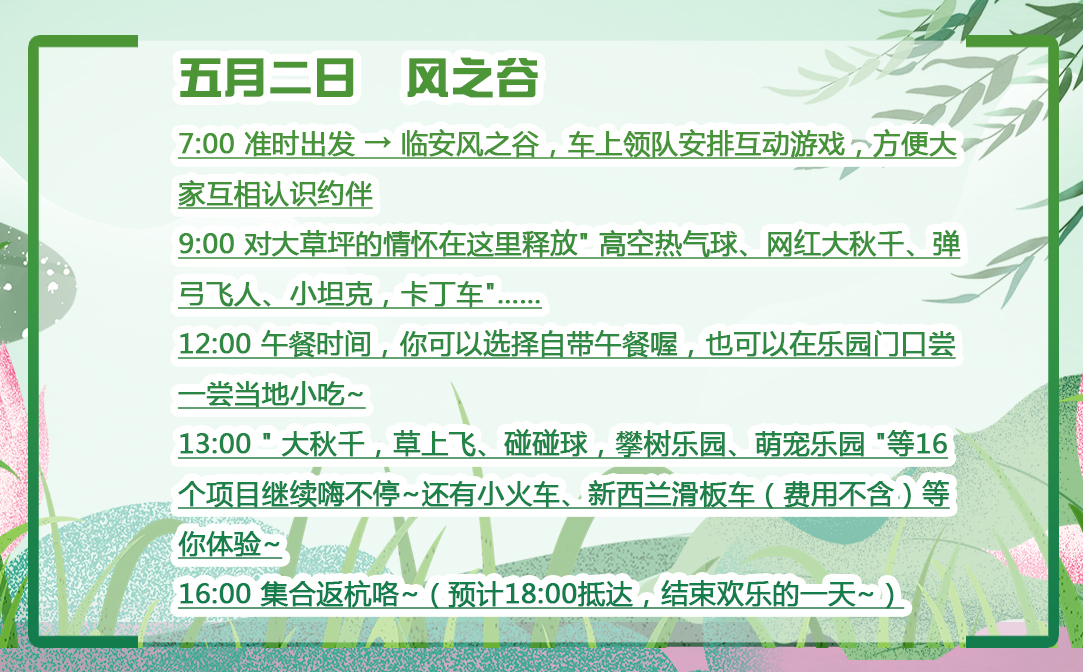 五月二日　风之谷

7:00 准时出发 → 临安风之谷，车上领队安排互动游戏，方便大家互相认识约伴

9:00 对大草坪的情怀在这里释放" 高空热气球、网红大秋千、弹弓飞人、小坦克，卡丁车"......

12:00 午餐时间，你可以选择自带午餐喔，也可以在乐园门口尝一尝当地小吃~

13:00 " 大秋千，草上飞、碰碰球，攀树乐园、萌宠乐园 "等16个项目继续嗨不停~还有小火车、新西兰滑板车（费用不含）等你体验~

16:00 集合返杭咯~（预计18:00抵达，结束欢乐的一天~）